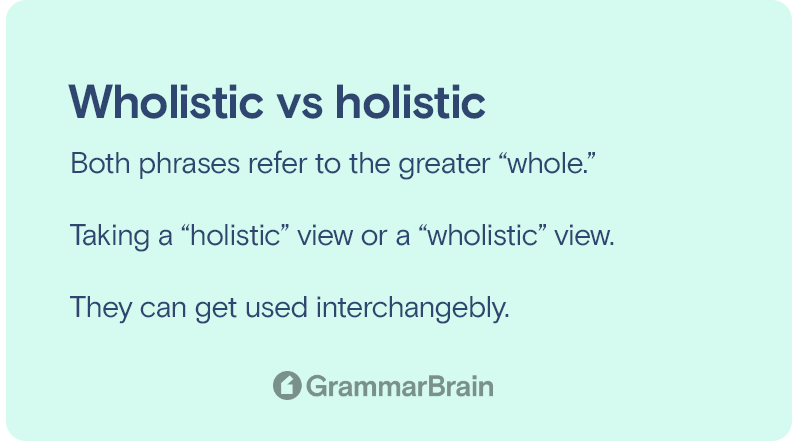 Wholistic vs holistic

Both phrases refer to the greater “whole.”

Taking a “holistic” view or a “wholistic” view.

They can get used interchangebly.

GrammarBrain